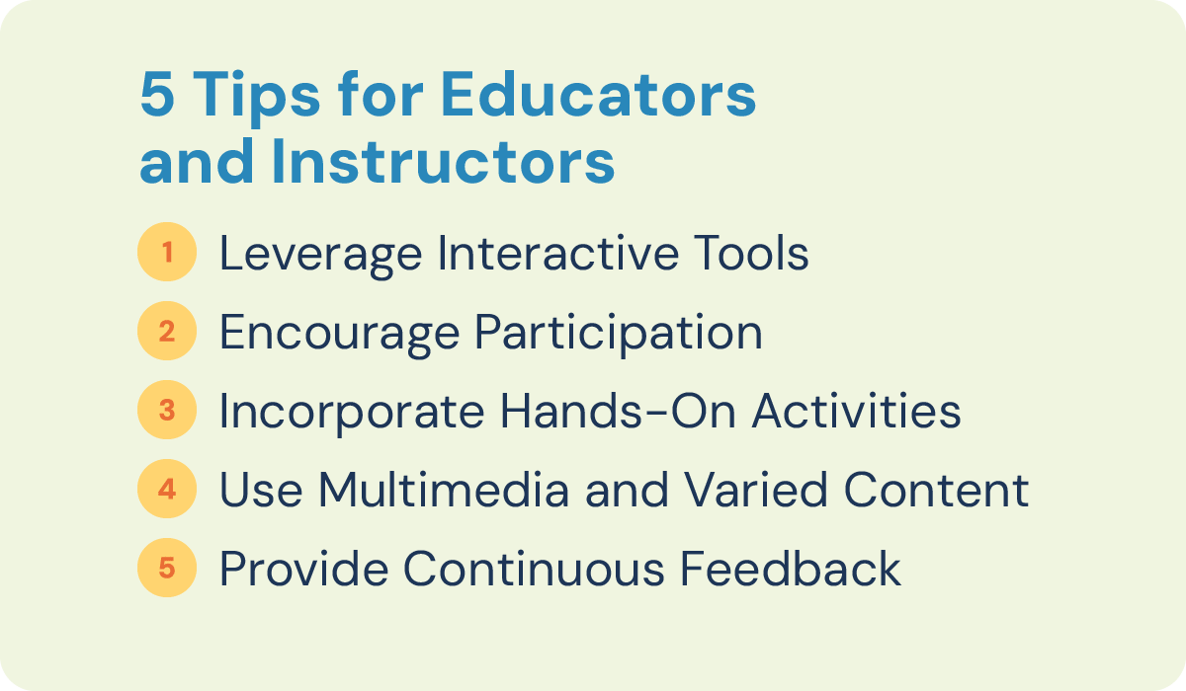 5 Tips for Educators and Instructors

1 Leverage Interactive Tools
2 Encourage Participation
3 Incorporate Hands-On Activities
4 Use Multimedia and Varied Content
5 Provide Continuous Feedback